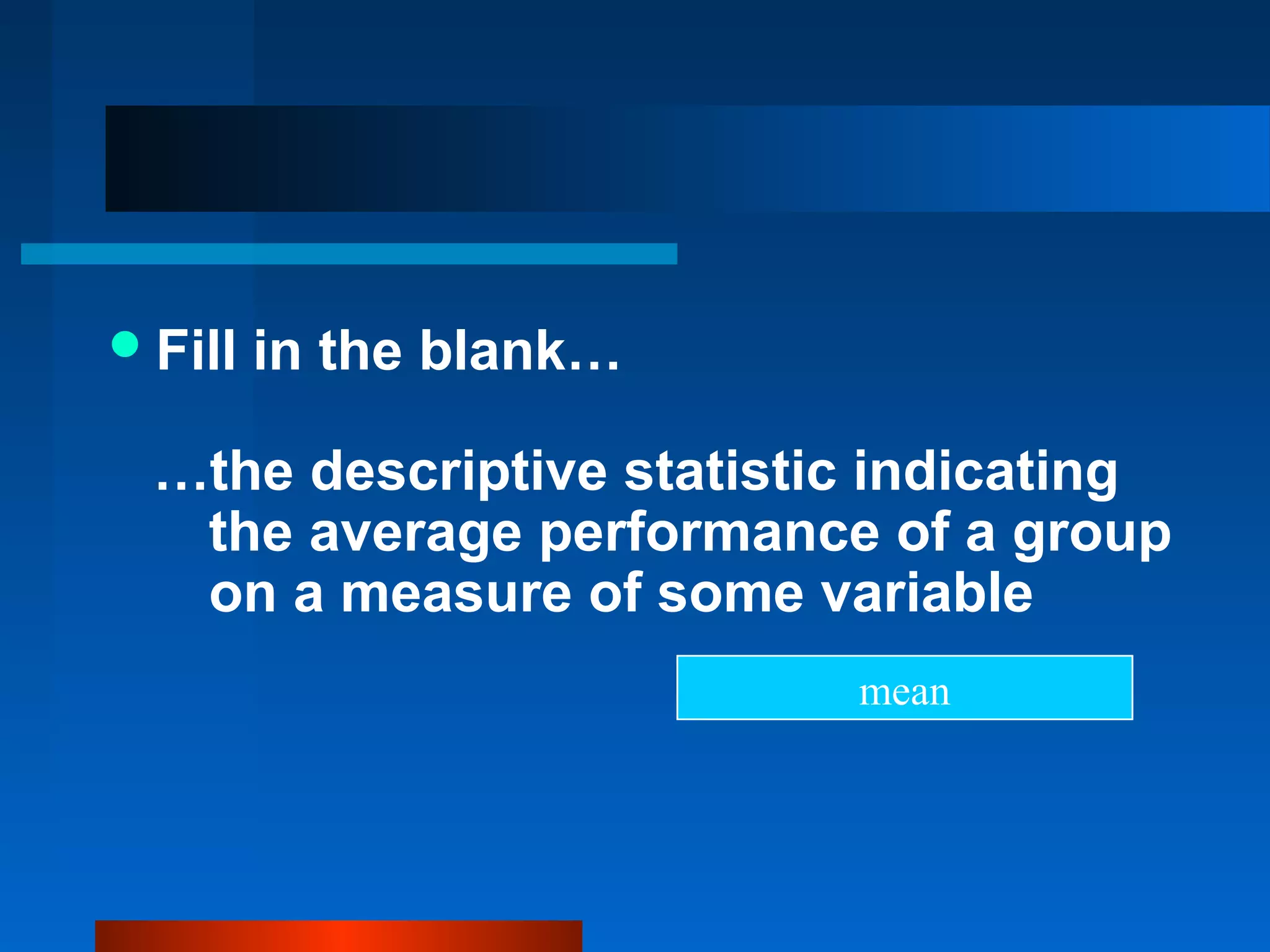 Fill in the blank…

…the descriptive statistic indicating the average performance of a group on a measure of some variable

mean